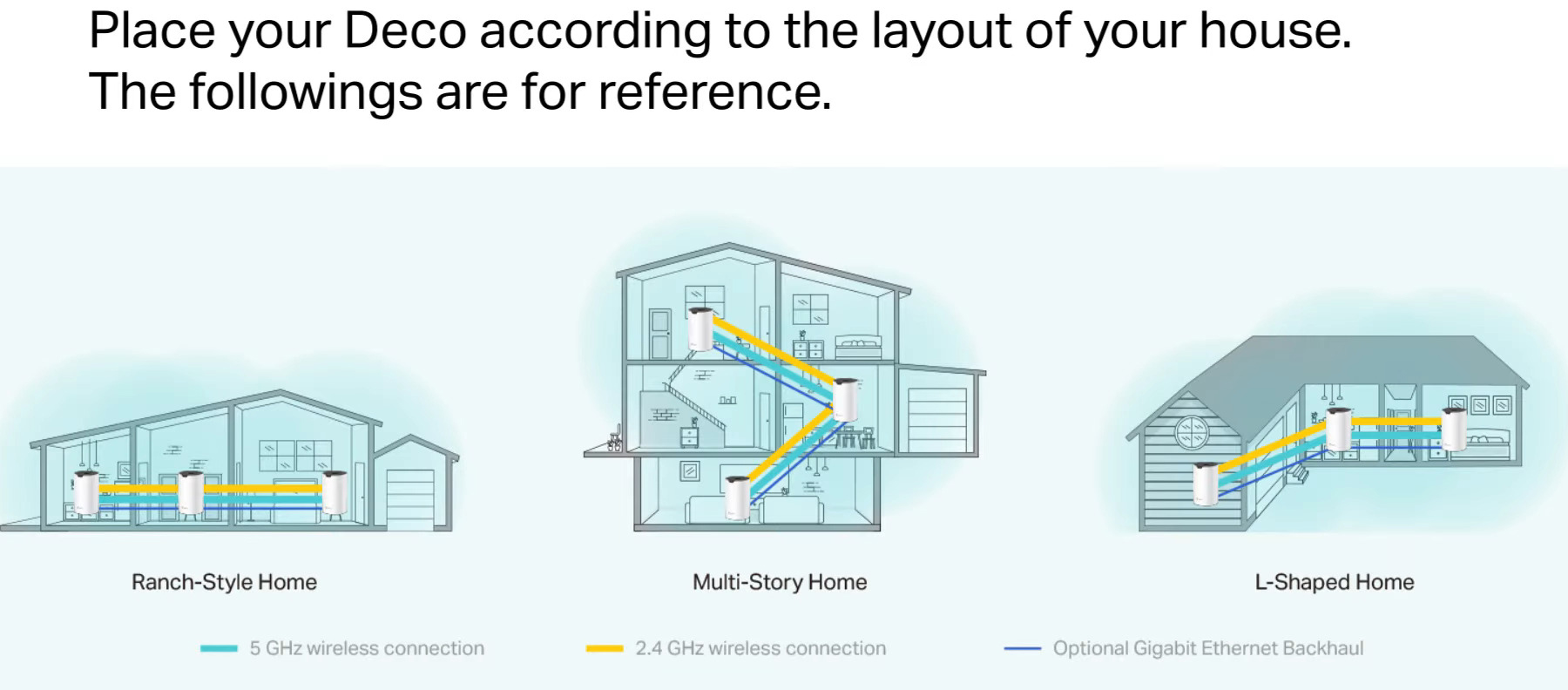 Place your Deco according to the layout of your house. The followings are for reference.

Ranch-Style Home

Multi-Story Home

L-Shaped Home

5 GHz wireless connection

2.4 GHz wireless connection

Optional Gigabit Ethernet Backhaul